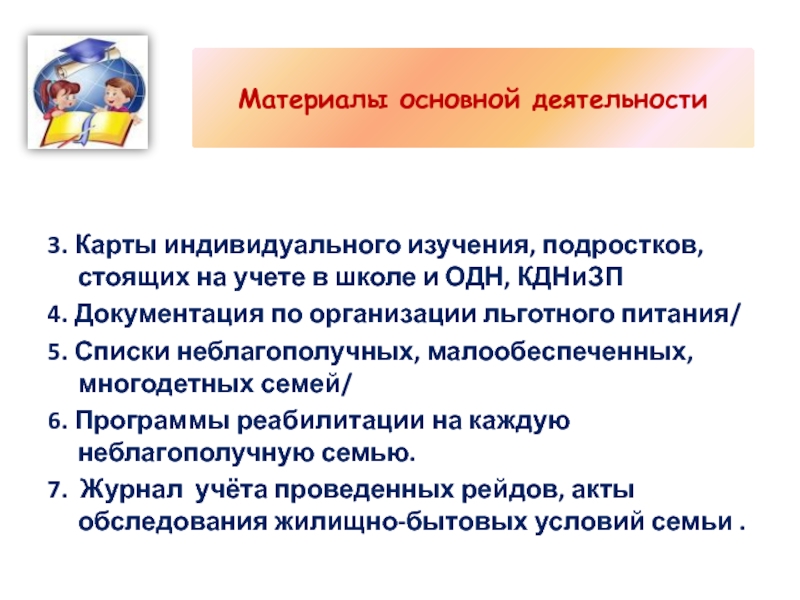 Материалы основной деятельности

3. Карты индивидуального изучения, подростков, стоящих на учете в школе и ОДН, КДНиЗП

4. Документация по организации льготного питания/

5. Списки неблагополучных, малообеспеченных, многодетных семей/

6. Программы реабилитации на каждую неблагополучную семью.

7. Журнал учёта проведенных рейдов, акты обследования жилищно-бытовых условий семьи .